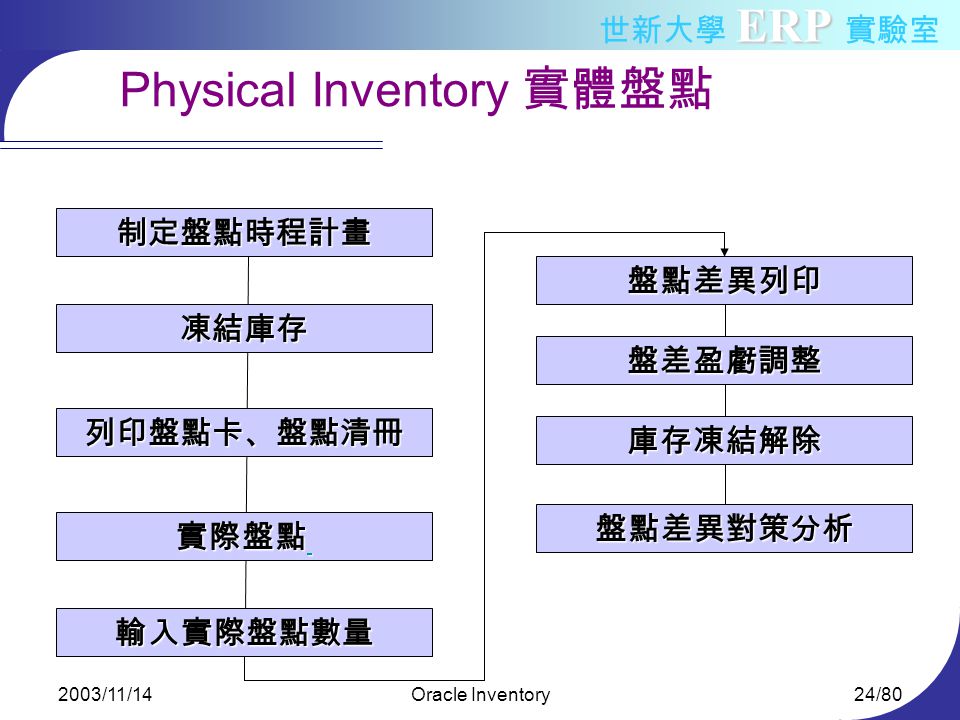 世新大學 ERP 實驗室

Physical Inventory 實體盤點

制定盤點時程計畫

凍結庫存

列印盤點卡、盤點清冊

實際盤點

輸入實際盤點數量

盤點差異列印

盤差盈虧調整

庫存凍結解除

盤點差異對策分析

2003/11/14

Oracle Inventory

24/80